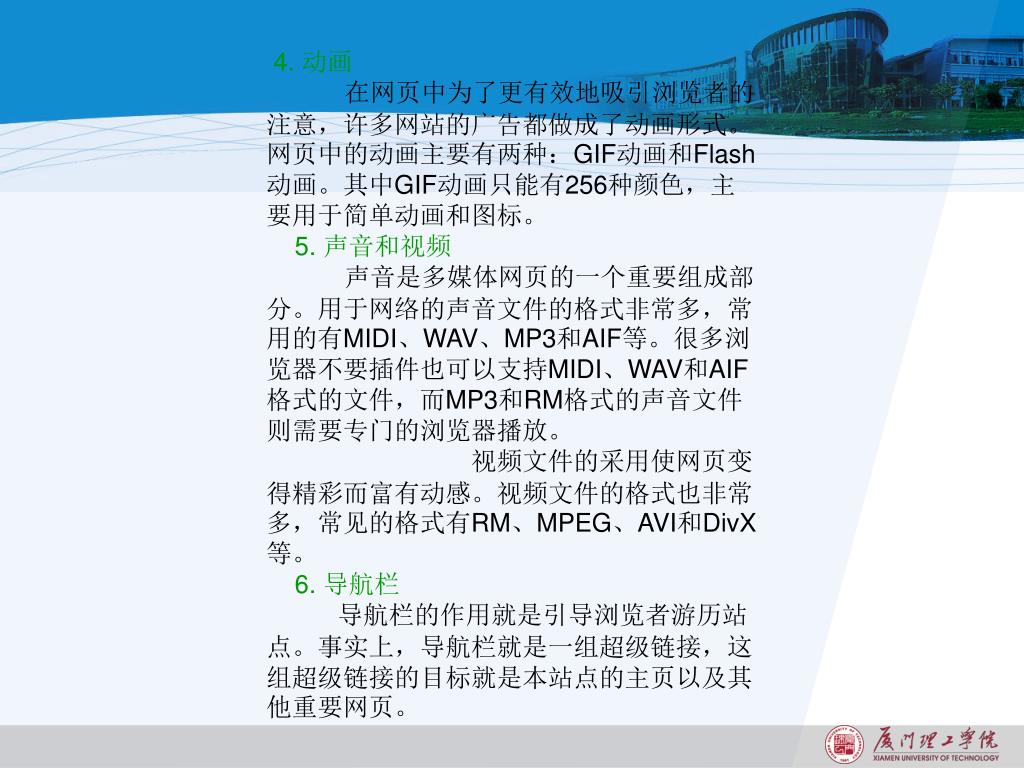 4. 动画

在网页中为了更有效地吸引浏览者的注意，许多网站的广告都做成了动画形式。网页中的动画主要有两种：GIF动画和Flash动画。其中GIF动画只能有256种颜色，主要用于简单动画和图标。

5. 声音和视频

声音是多媒体网页的一个重要组成部分。用于网络的声音文件的格式非常多，常用的有MIDI、WAV、MP3和AIF等。很多浏览器不要插件也可以支持MIDI、WAV和AIF格式的文件，而MP3和RM格式的声音文件则需要专门的浏览器播放。

视频文件的采用使网页变得精彩而富有动感。视频文件的格式也非常多，常见的格式有RM、MPEG、AVI和DivX等。

6. 导航栏

导航栏的作用就是引导浏览者游历站点。事实上，导航栏就是一组超级链接，这组超级链接的目标就是本站点的主页以及其他重要网页。

厦门理工学院
XIAMEN UNIVERSITY OF TECHNOLOGY